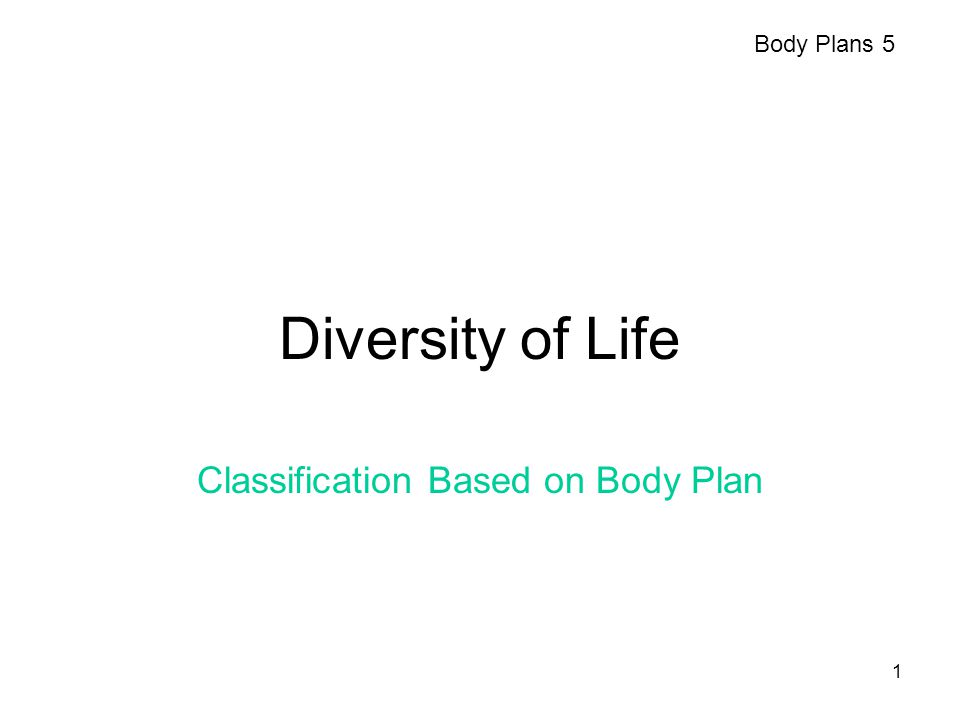 Body Plans 5

Diversity of Life

Classification Based on Body Plan

1